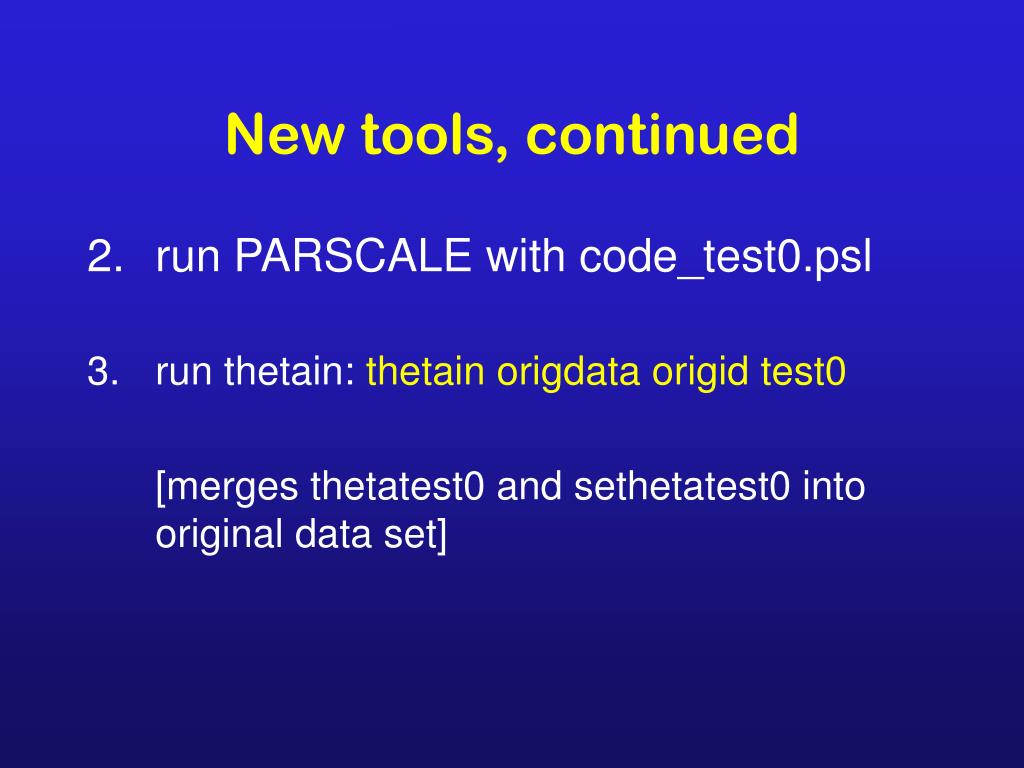 New tools, continued

2. run PARSCALE with code_test0.psl

3. run thetain: thetain origdata origid test0

[merges thetatest0 and sethetatest0 into original data set]